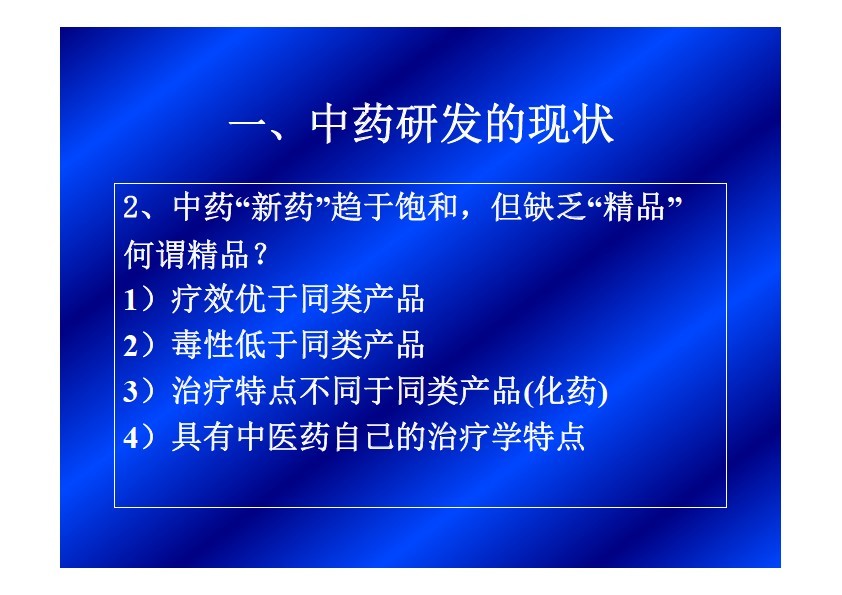 一、中药研发的现状

2、中药“新药”趋于饱和，但缺乏“精品”
何谓精品？
1）疗效优于同类产品
2）毒性低于同类产品
3）治疗特点不同于同类产品(化药)
4）具有中医药自己的治疗学特点